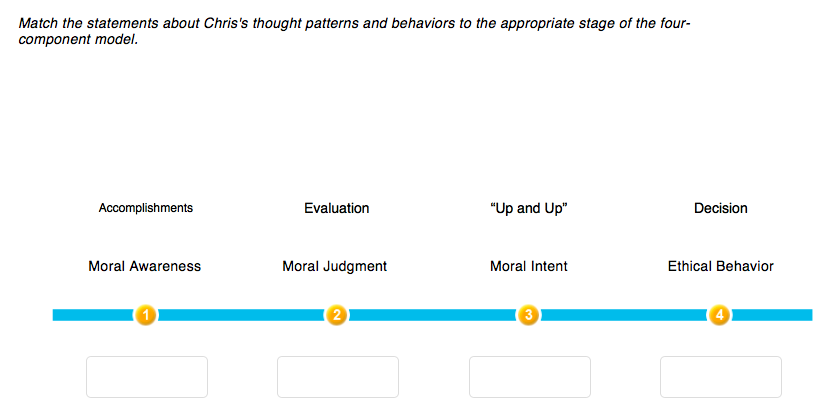 Match the statements about Chris's thought patterns and behaviors to the appropriate stage of the four-component model.

Accomplishments

Evaluation

“Up and Up”

Decision

Moral Awareness

Moral Judgment

Moral Intent

Ethical Behavior

1

2

3

4